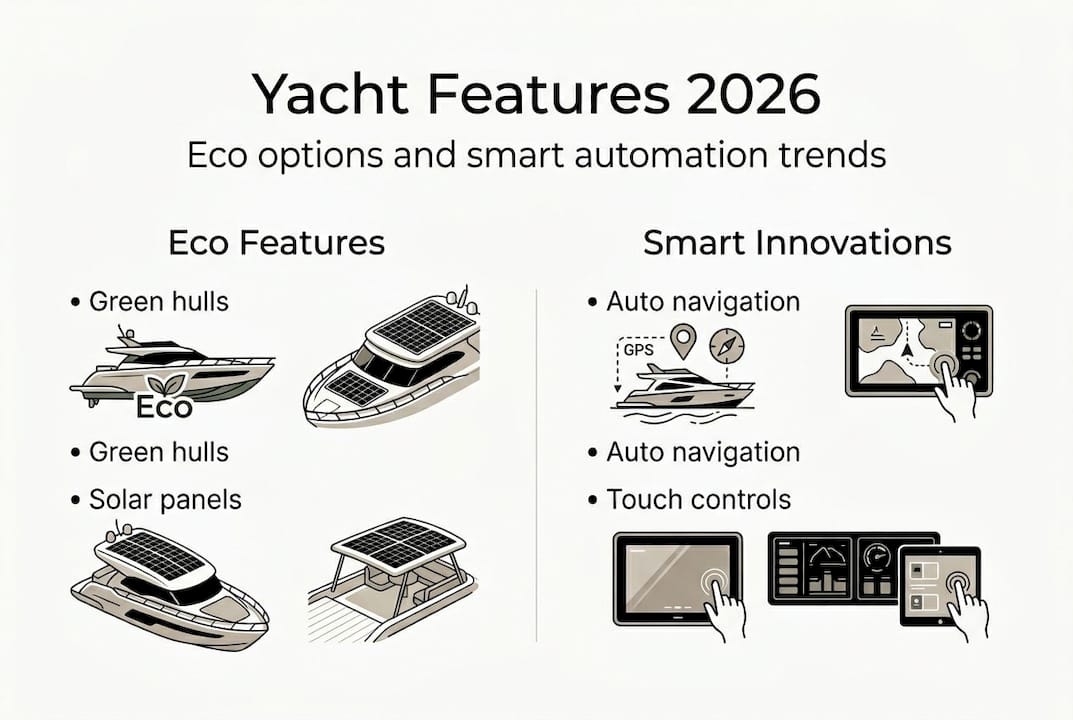 Yacht Features 2026

Eco options and smart automation trends

Eco Features

• Green hulls

Eco

• Green hulls

• Solar panels

Smart Innovations

• Auto navigation

GPS

• Auto navigation

• Touch controls